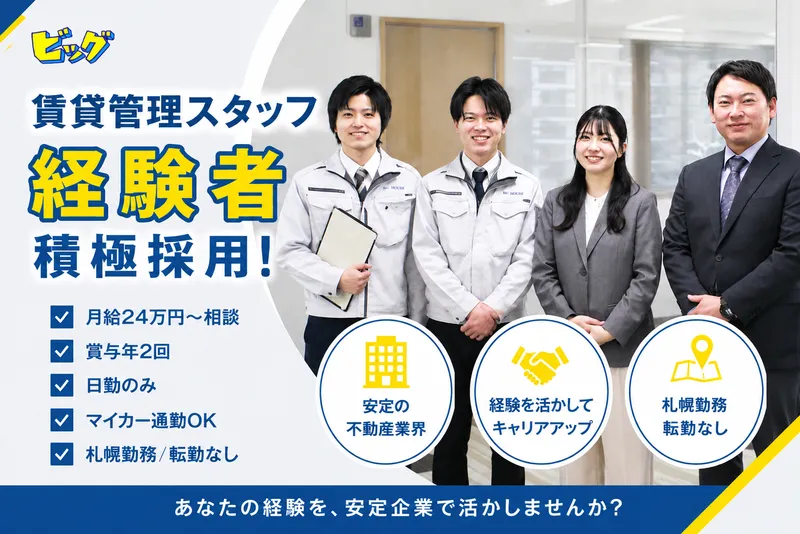 ビッグ

賃貸管理スタッフ

経験者

積極採用!

月給24万円～相談

賞与年2回

日勤のみ

マイカー通勤OK

札幌勤務/転勤なし

安定の
不動産業界

経験を活かして
キャリアアップ

札幌勤務
転勤なし

あなたの経験を、安定企業で活かしませんか?